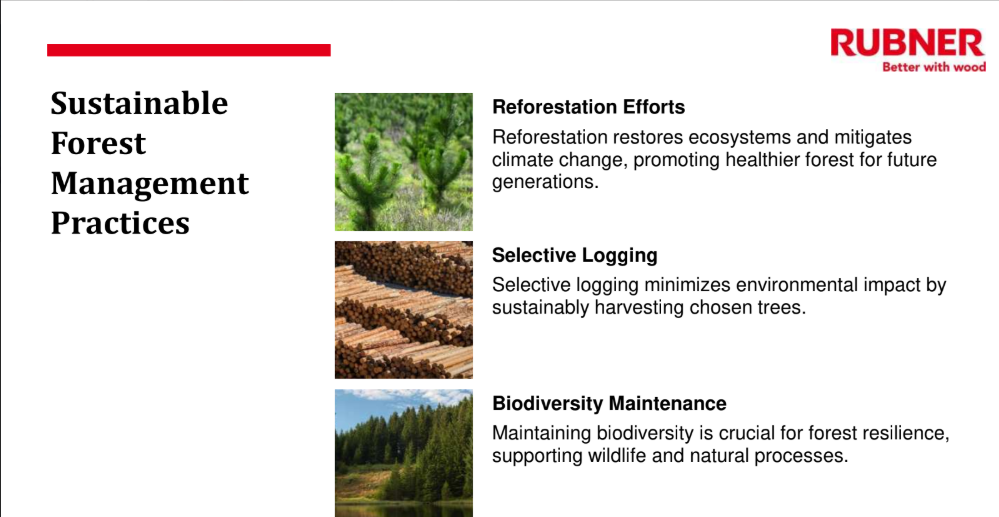 RUBNER
Better with wood

Sustainable Forest Management Practices

Reforestation Efforts

Reforestation restores ecosystems and mitigates climate change, promoting healthier forest for future generations.

Selective Logging

Selective logging minimizes environmental impact by sustainably harvesting chosen trees.

Biodiversity Maintenance

Maintaining biodiversity is crucial for forest resilience, supporting wildlife and natural processes.